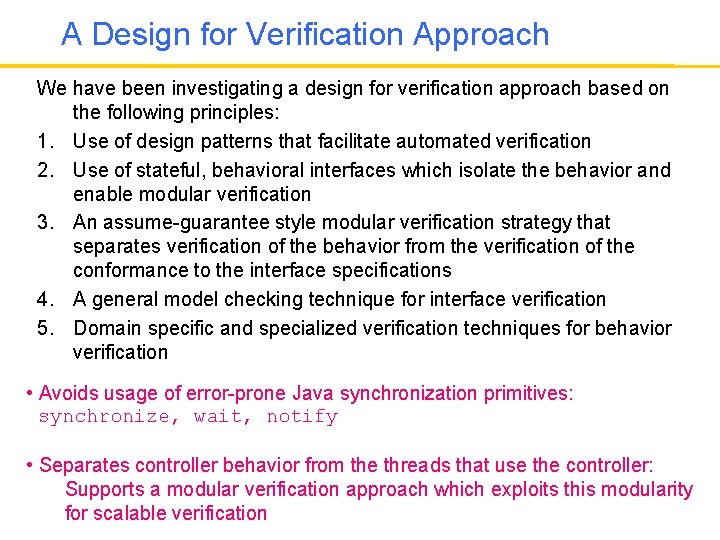 A Design for Verification Approach

We have been investigating a design for verification approach based on the following principles:

1. Use of design patterns that facilitate automated verification
2. Use of stateful, behavioral interfaces which isolate the behavior and enable modular verification
3. An assume-guarantee style modular verification strategy that separates verification of the behavior from the verification of the conformance to the interface specifications
4. A general model checking technique for interface verification
5. Domain specific and specialized verification techniques for behavior verification

• Avoids usage of error-prone Java synchronization primitives: synchronize, wait, notify

• Separates controller behavior from the threads that use the controller: Supports a modular verification approach which exploits this modularity for scalable verification